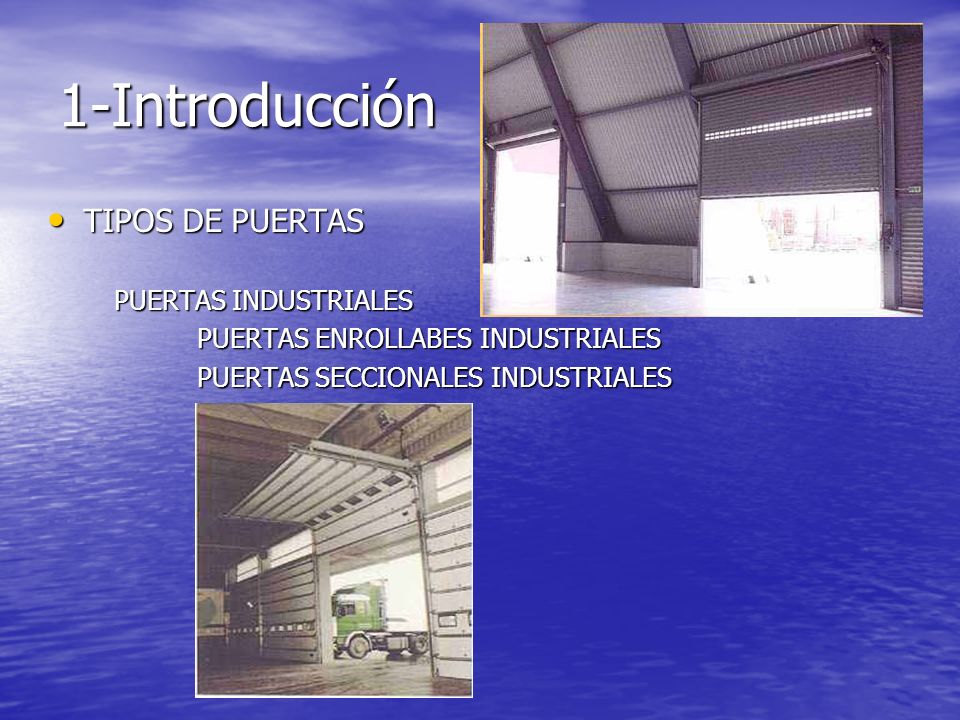 1-Introducción

• TIPOS DE PUERTAS

PUERTAS INDUSTRIALES

PUERTAS ENROLLABES INDUSTRIALES

PUERTAS SECCIONALES INDUSTRIALES